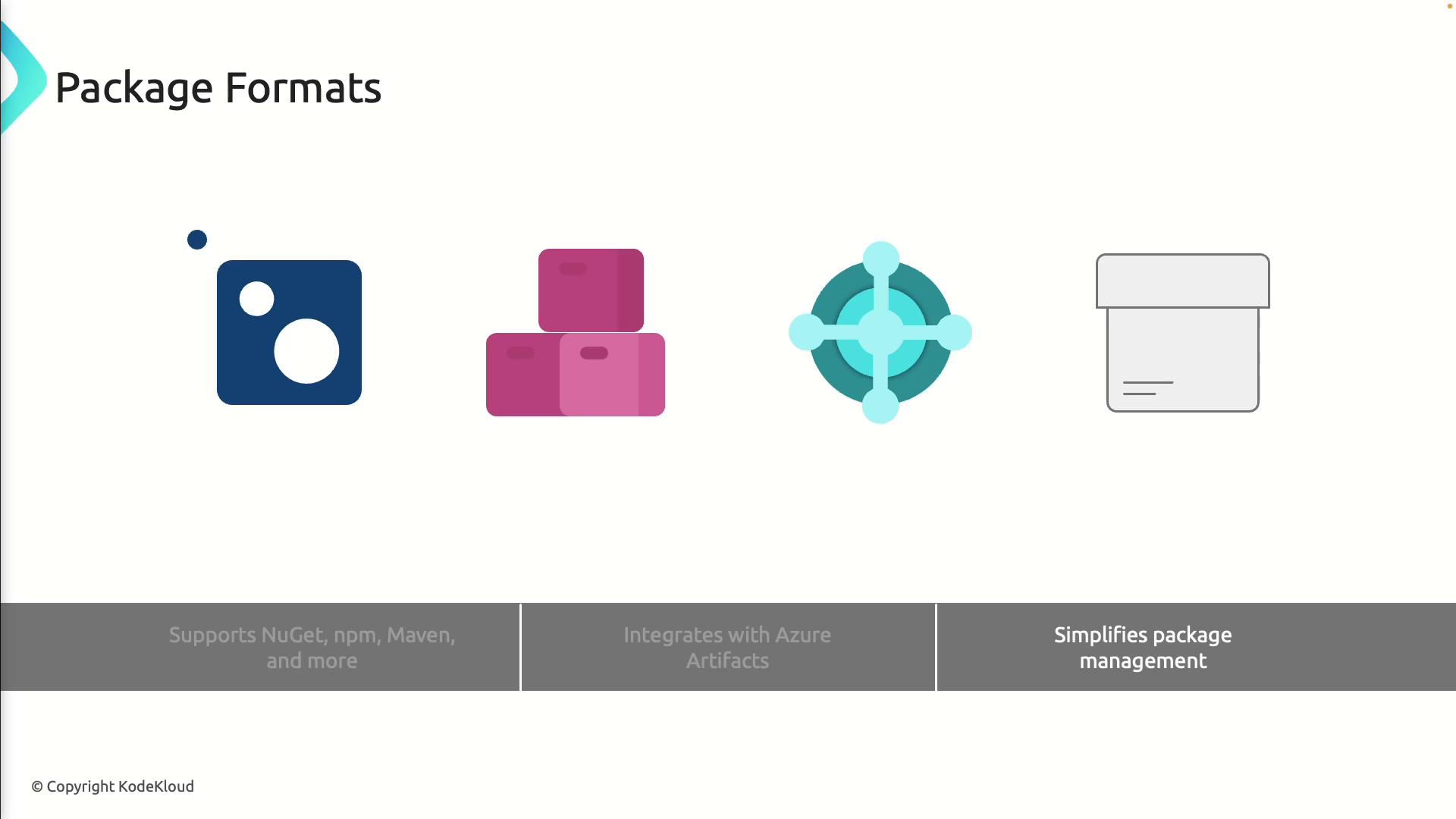 Package Formats

Supports NuGet, npm, Maven, and more

Integrates with Azure Artifacts

Simplifies package management

© Copyright KodeKloud